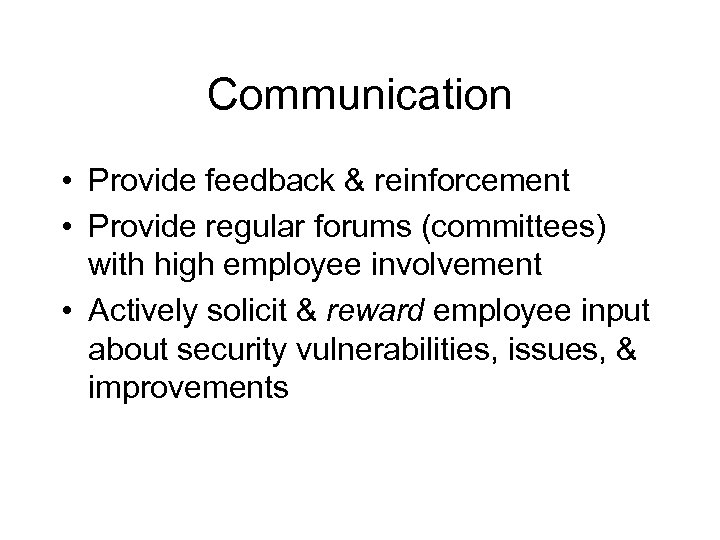 Communication

• Provide feedback & reinforcement
• Provide regular forums (committees) with high employee involvement
• Actively solicit & reward employee input about security vulnerabilities, issues, & improvements